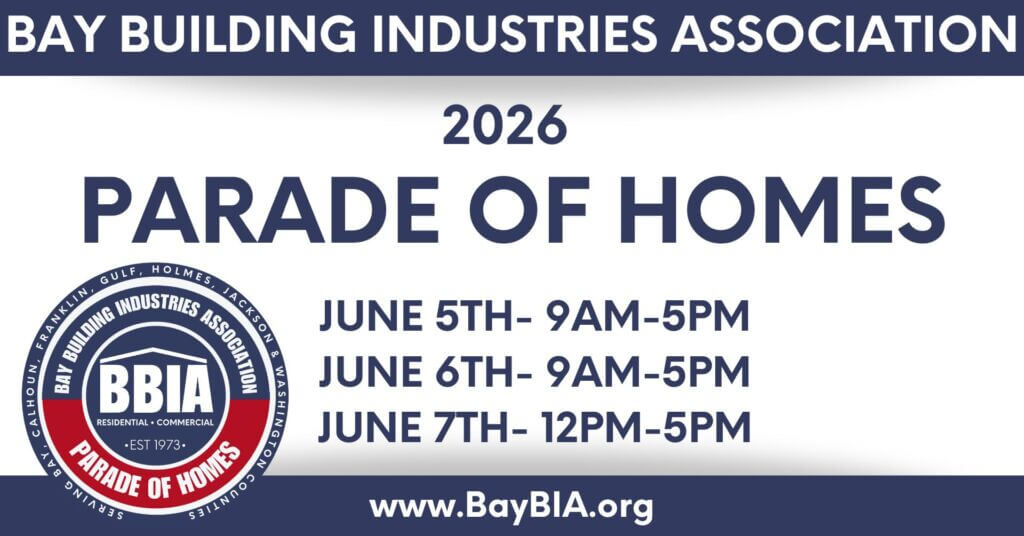 BAY BUILDING INDUSTRIES ASSOCIATION

2026

PARADE OF HOMES

SERVING BAY, CALHOUN, FRANKLIN, GULF, HOLMES, JACKSON & WASHINGTON COUNTIES

BAY BUILDING INDUSTRIES ASSOCIATION

BBIA

RESIDENTIAL • COMMERCIAL

• EST 1973 •

PARADE OF HOMES

JUNE 5TH- 9AM-5PM
JUNE 6TH- 9AM-5PM
JUNE 7TH- 12PM-5PM

www.BayBIA.org